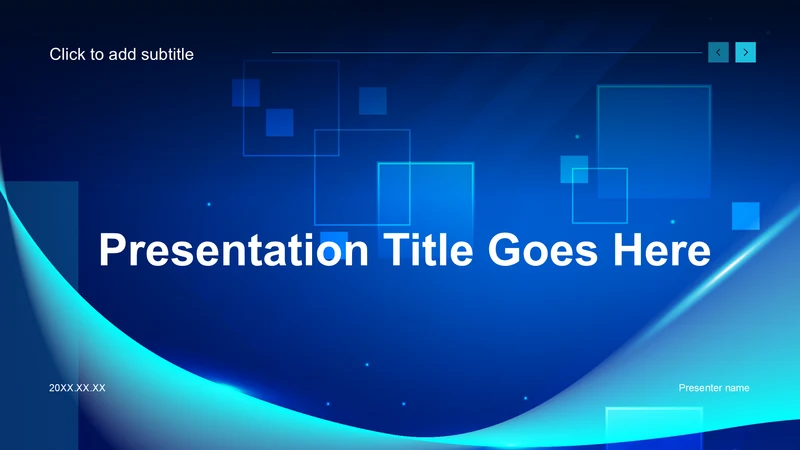 Click to add subtitle

Presentation Title Goes Here

20XX.XX.XX

Presenter name